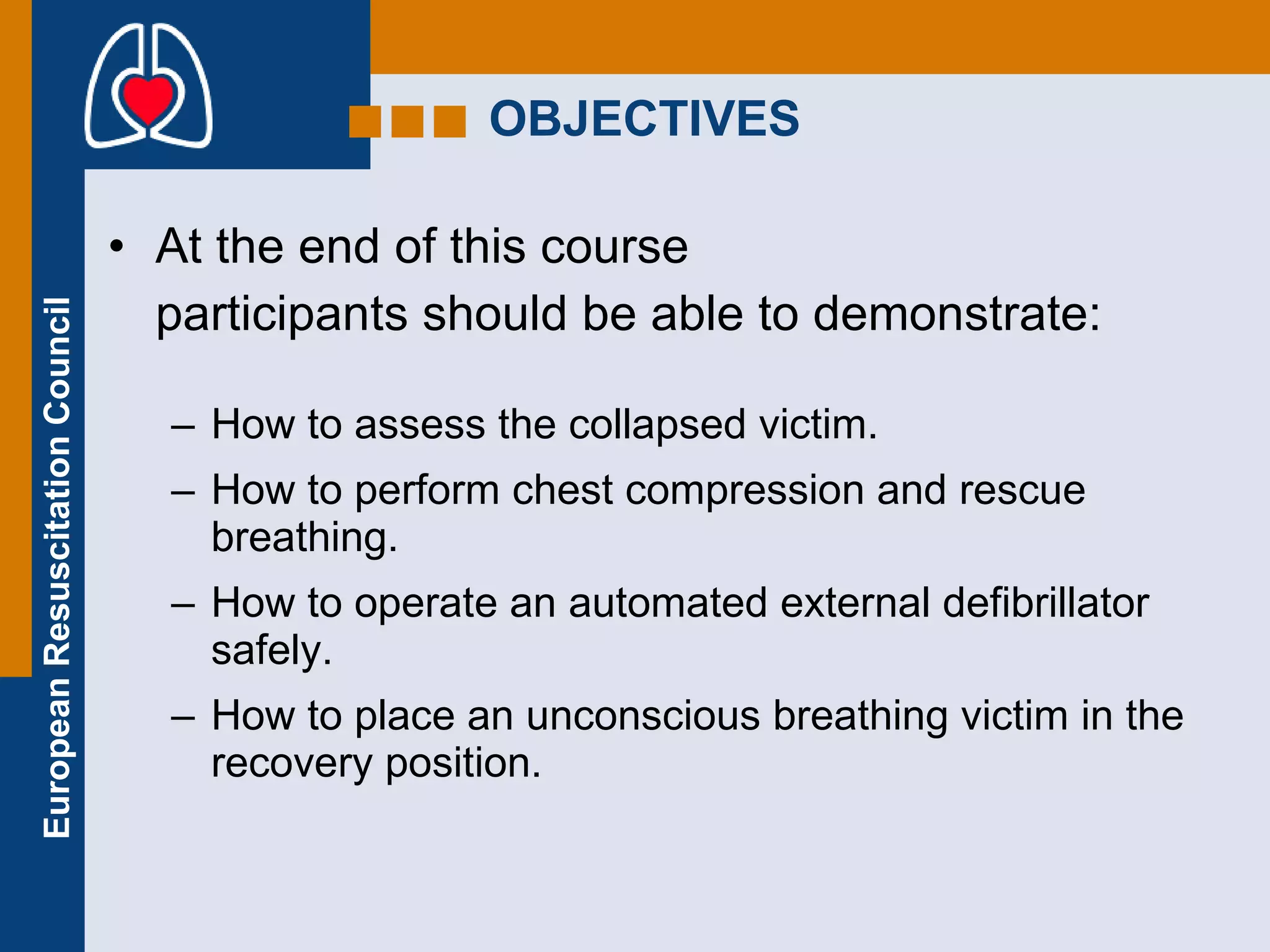 European Resuscitation Council

OBJECTIVES

• At the end of this course participants should be able to demonstrate:

– How to assess the collapsed victim.

– How to perform chest compression and rescue breathing.

– How to operate an automated external defibrillator safely.

– How to place an unconscious breathing victim in the recovery position.